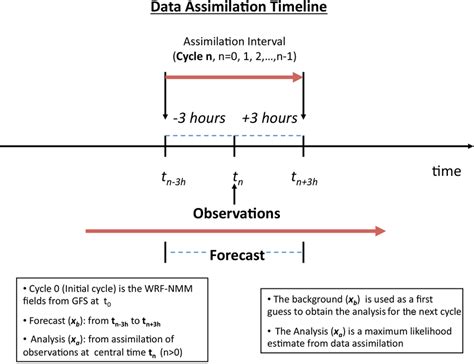 Data Assimilation Timeline

Assimilation Interval
(Cycle n, n=0, 1, 2,...,n-1)

-3 hours +3 hours

$t_{n-3h}$ $t_n$ $t_{n+3h}$ time

Observations

Forecast

• Cycle 0 (Initial cycle) is the WRF-NMM fields from GFS at $t_0$

• Forecast ($x_b$): from $t_{n-3h}$ to $t_{n+3h}$

• Analysis ($x_a$): from assimilation of observations at central time $t_n$ (n>0)

• The background ($x_b$) is used as a first guess to obtain the analysis for the next cycle

• The Analysis ($x_a$) is a maximum likelihood estimate from data assimilation